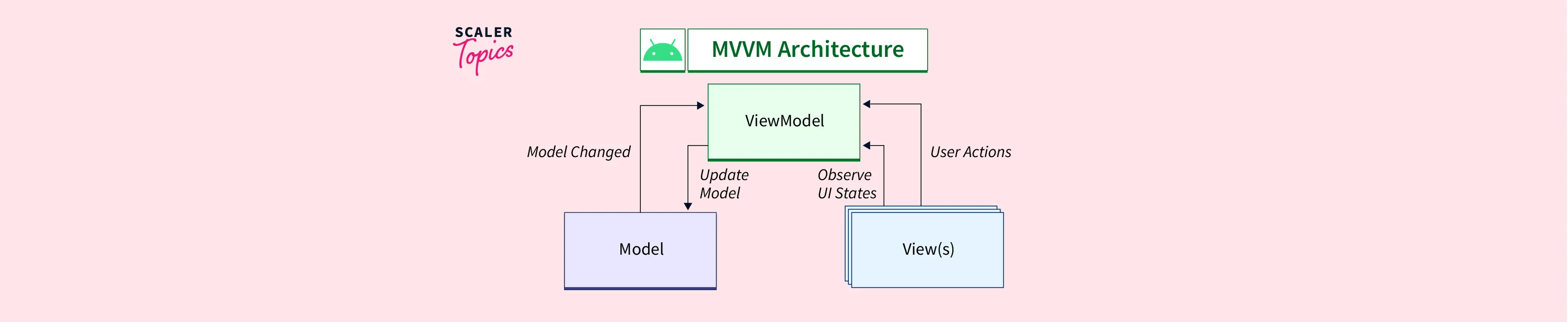 SCALER Topics

MVVM Architecture

ViewModel

Model Changed

Update Model

Observe UI States

User Actions

Model

View(s)